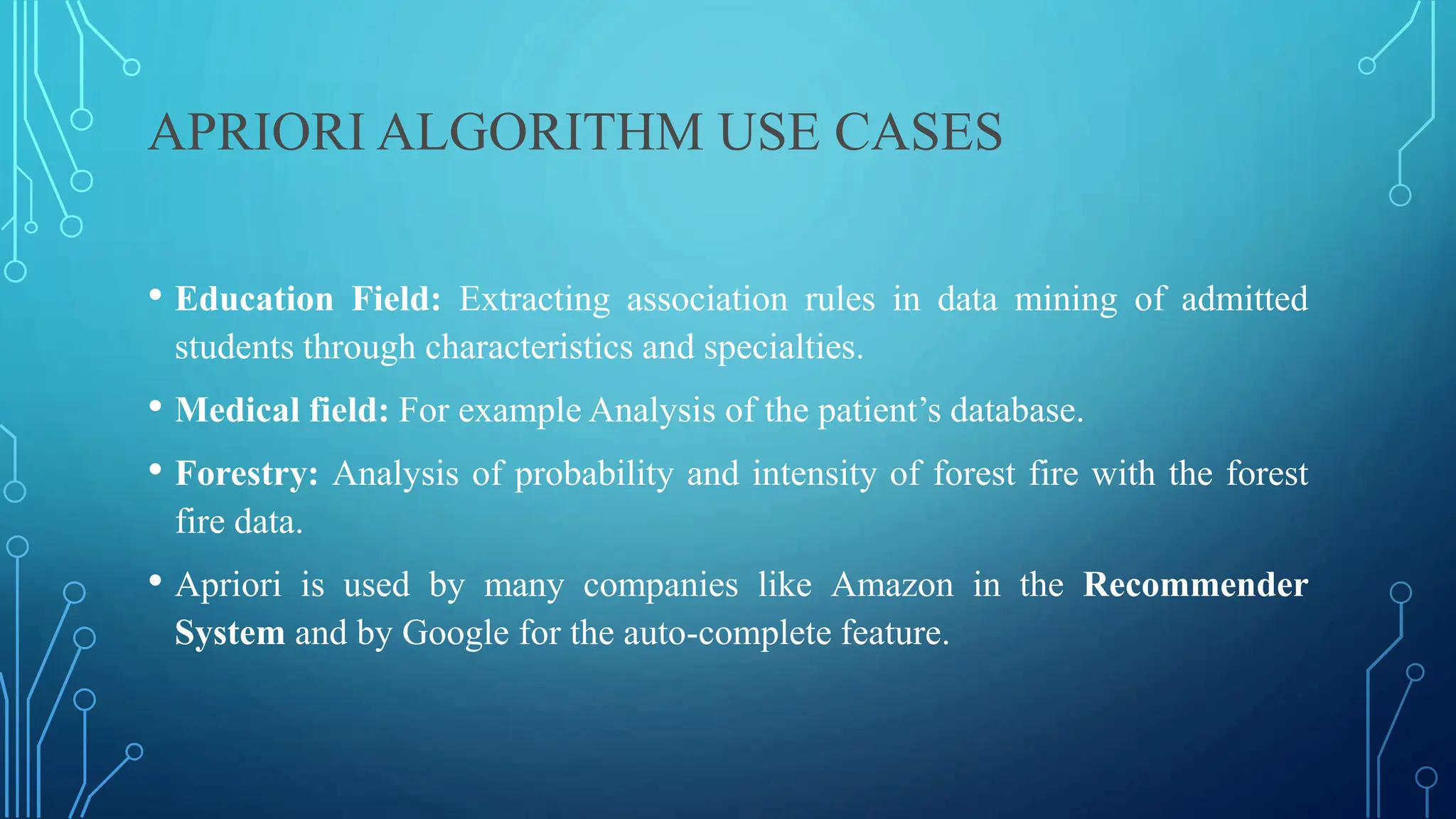 APRIORI ALGORITHM USE CASES

• Education Field: Extracting association rules in data mining of admitted students through characteristics and specialties.

• Medical field: For example Analysis of the patient’s database.

• Forestry: Analysis of probability and intensity of forest fire with the forest fire data.

• Apriori is used by many companies like Amazon in the Recommender System and by Google for the auto-complete feature.